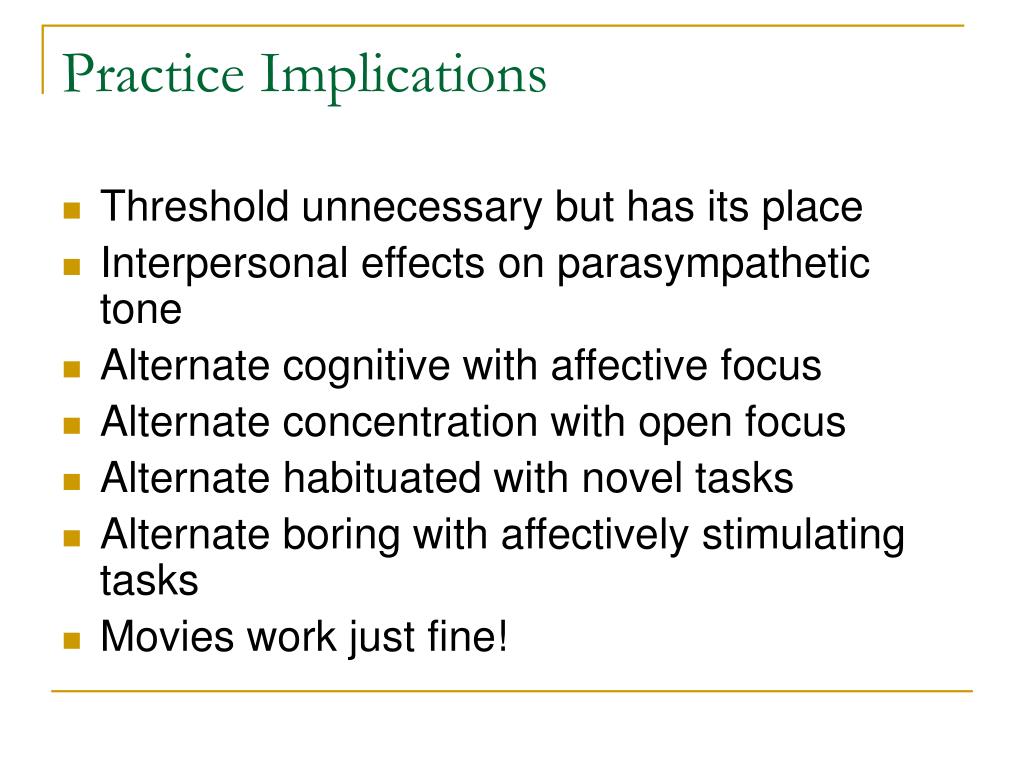 Practice Implications

- Threshold unnecessary but has its place
- Interpersonal effects on parasympathetic tone
- Alternate cognitive with affective focus
- Alternate concentration with open focus
- Alternate habituated with novel tasks
- Alternate boring with affectively stimulating tasks
- Movies work just fine!